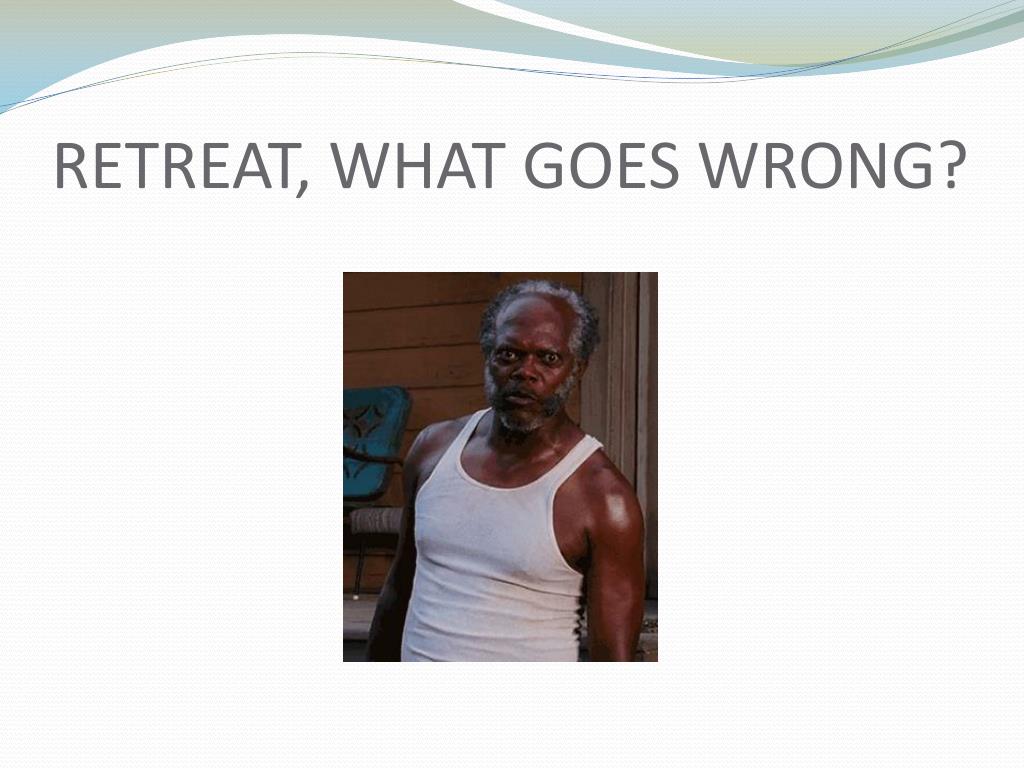 RETREAT, WHAT GOES WRONG?